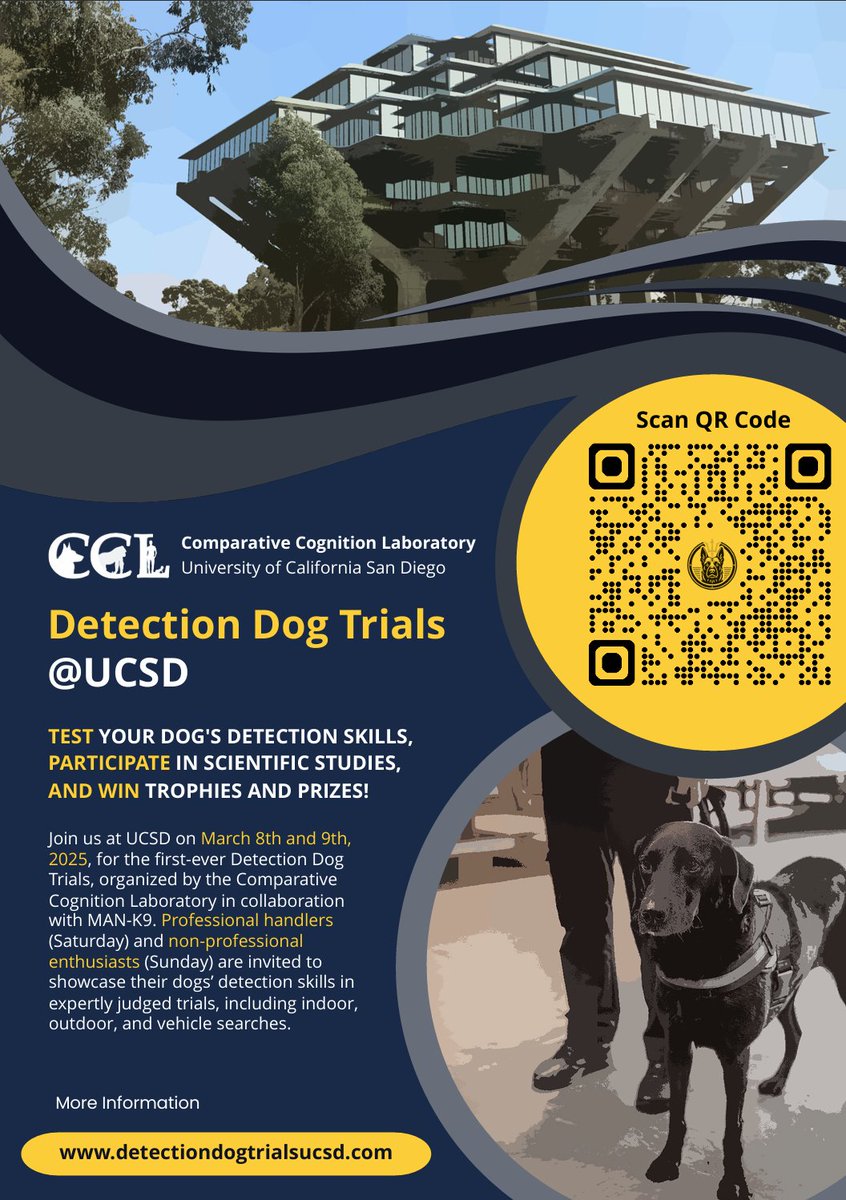 Scan QR Code

CCL Comparative Cognition Laboratory
University of California San Diego

Detection Dog Trials
@UCSD

TEST YOUR DOG'S DETECTION SKILLS,
PARTICIPATE IN SCIENTIFIC STUDIES,
AND WIN TROPHIES AND PRIZES!

Join us at UCSD on March 8th and 9th, 2025, for the first-ever Detection Dog Trials, organized by the Comparative Cognition Laboratory in collaboration with MAN-K9. Professional handlers (Saturday) and non-professional enthusiasts (Sunday) are invited to showcase their dogs' detection skills in expertly judged trials, including indoor, outdoor, and vehicle searches.

More Information

www.detectiondogtrialsucsd.com